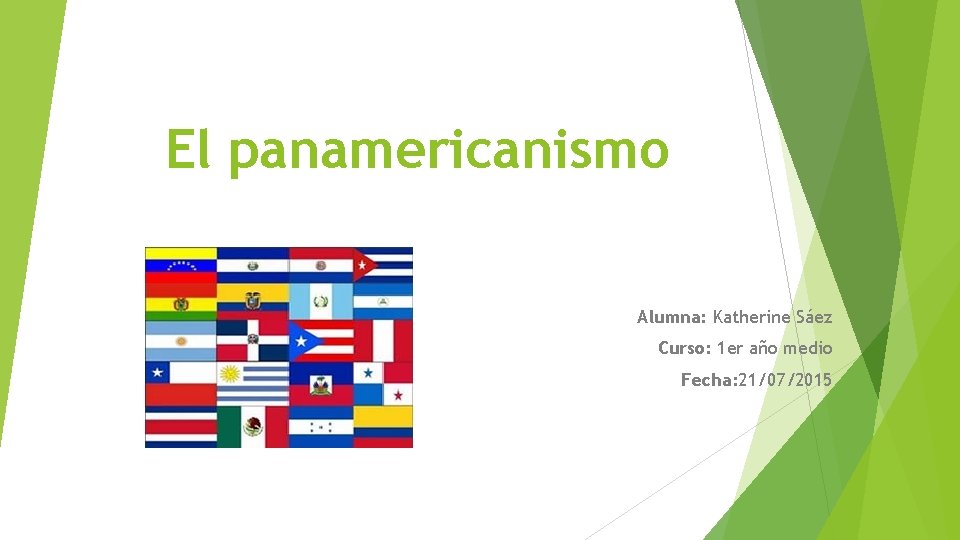 El panamericanismo

Alumna: Katherine Sáez

Curso: 1er año medio

Fecha:21/07/2015